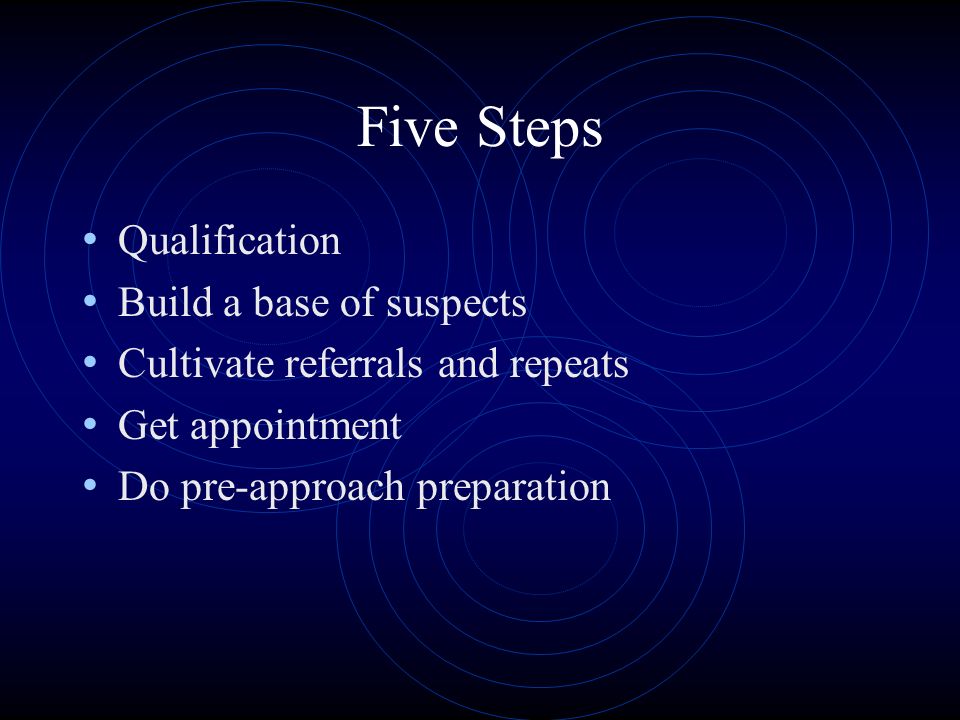 Five Steps

• Qualification
• Build a base of suspects
• Cultivate referrals and repeats
• Get appointment
• Do pre-approach preparation